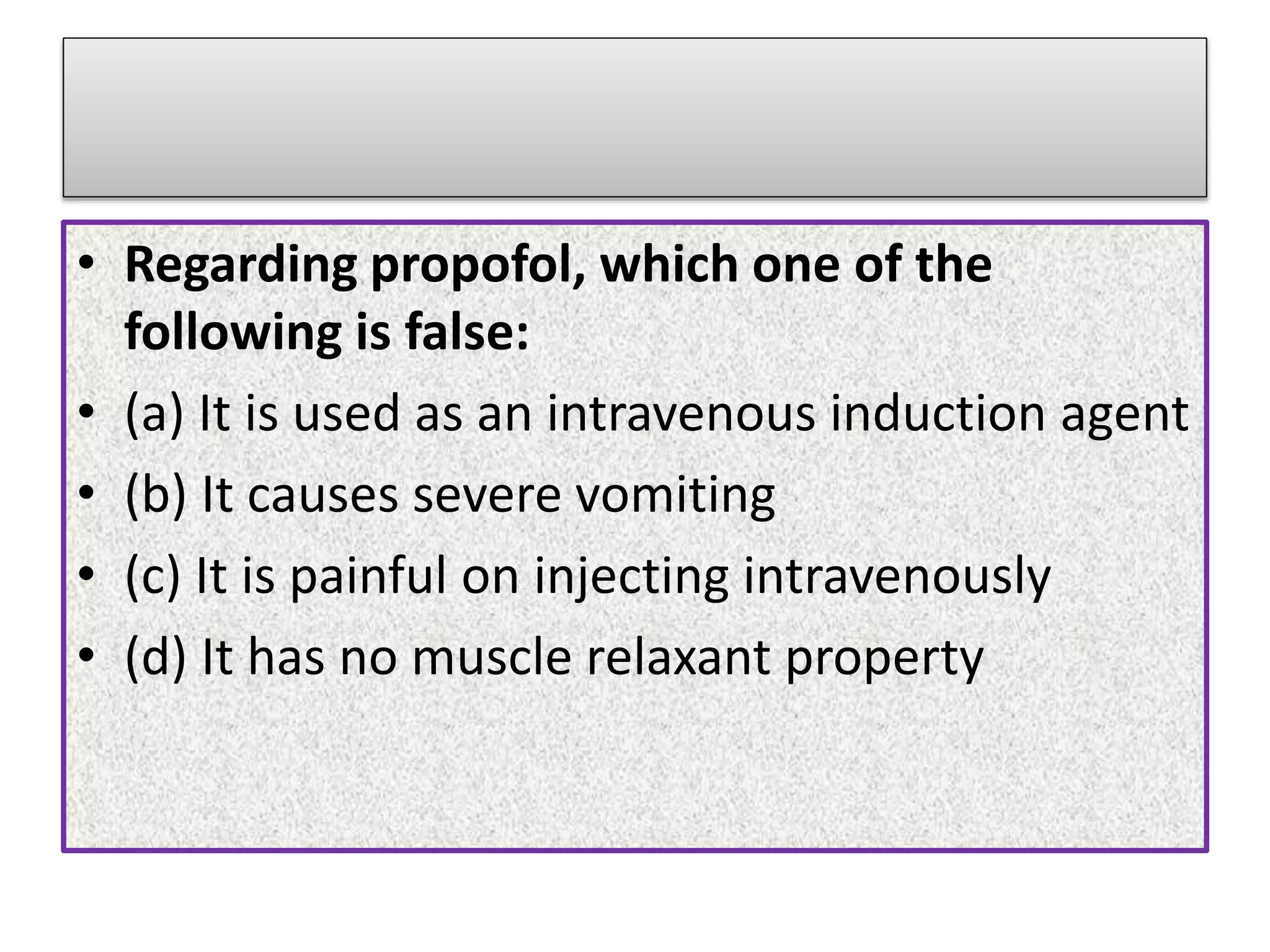 • Regarding propofol, which one of the following is false:
• (a) It is used as an intravenous induction agent
• (b) It causes severe vomiting
• (c) It is painful on injecting intravenously
• (d) It has no muscle relaxant property